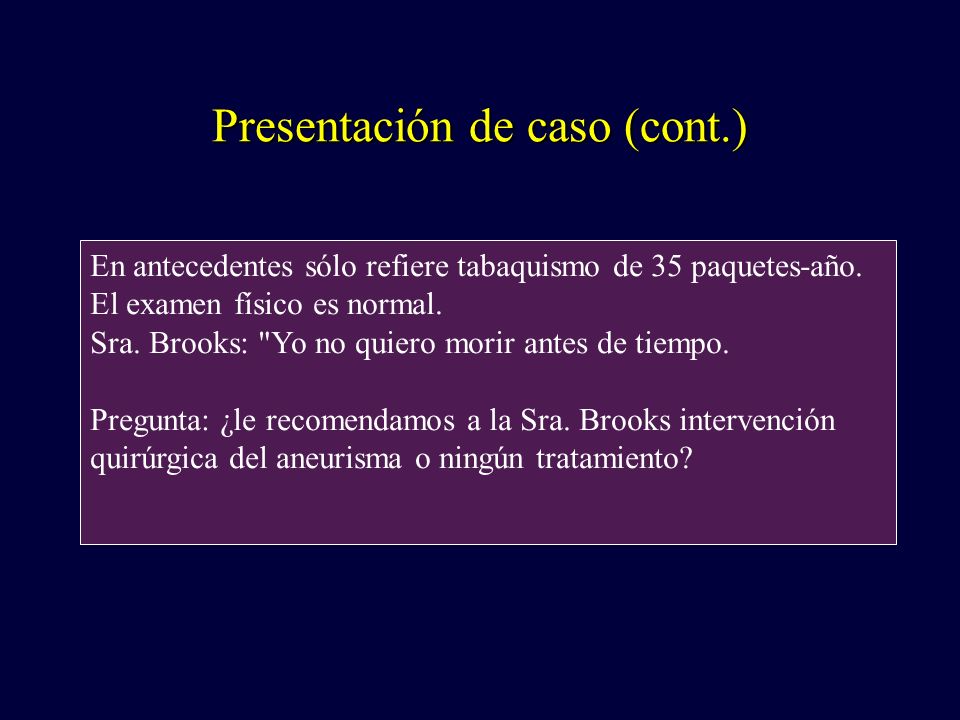 Presentación de caso (cont.)

En antecedentes sólo refiere tabaquismo de 35 paquetes-año.
El examen físico es normal.
Sra. Brooks: "Yo no quiero morir antes de tiempo.

Pregunta: ¿le recomendamos a la Sra. Brooks intervención quirúrgica del aneurisma o ningún tratamiento?